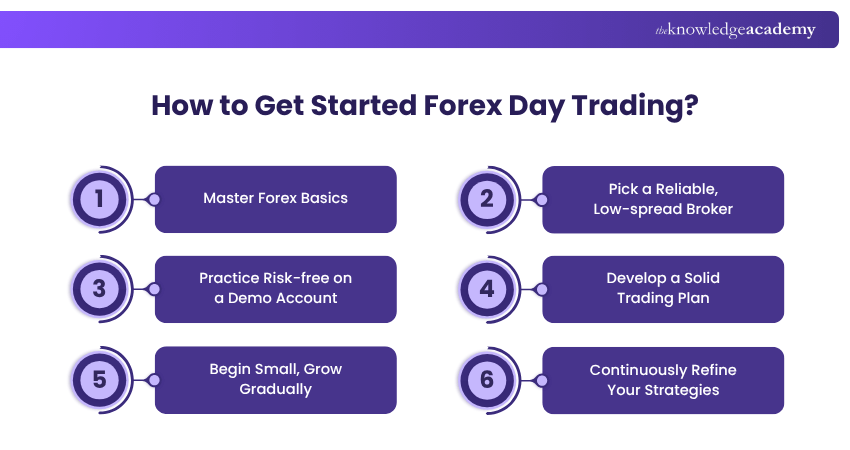 theknowledgeacademy

How to Get Started Forex Day Trading?

1 Master Forex Basics

2 Pick a Reliable, Low-spread Broker

3 Practice Risk-free on a Demo Account

4 Develop a Solid Trading Plan

5 Begin Small, Grow Gradually

6 Continuously Refine Your Strategies